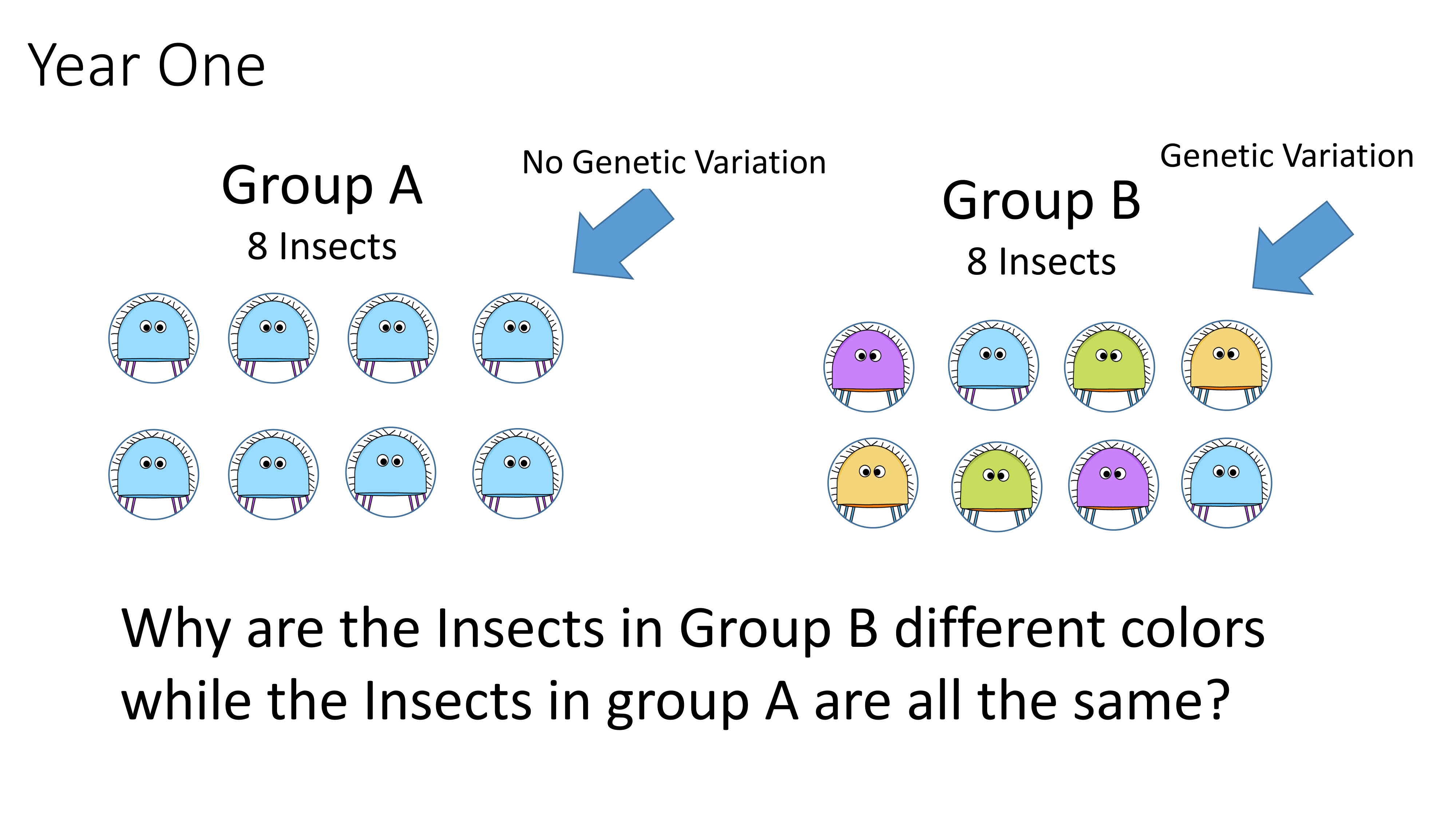 Year One

Group A
8 Insects

No Genetic Variation

Group B
8 Insects

Genetic Variation

Why are the Insects in Group B different colors while the Insects in group A are all the same?